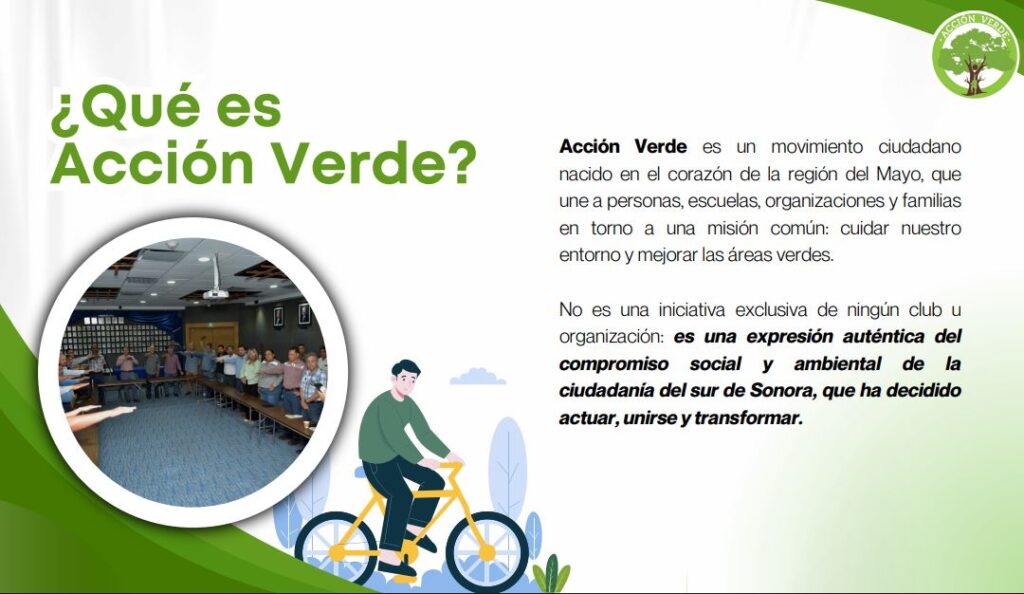 ACCIÓN VERDE

¿Qué es Acción Verde?

Acción Verde es un movimiento ciudadano nacido en el corazón de la región del Mayo, que une a personas, escuelas, organizaciones y familias en torno a una misión común: cuidar nuestro entorno y mejorar las áreas verdes.

No es una iniciativa exclusiva de ningún club u organización: es una expresión auténtica del compromiso social y ambiental de la ciudadanía del sur de Sonora, que ha decidido actuar, unirse y transformar.